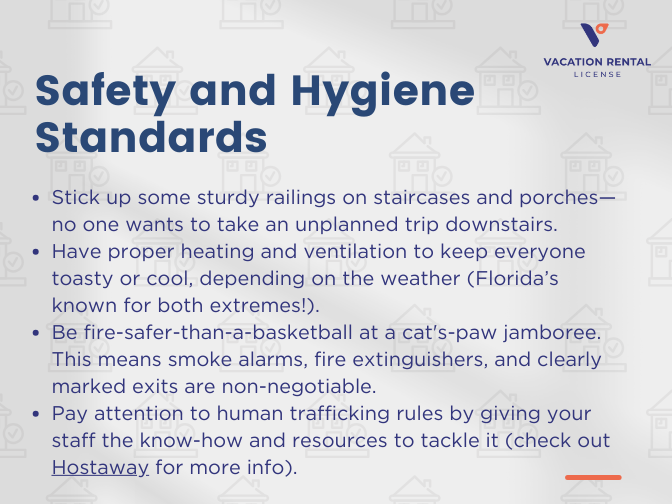 VACATION RENTAL
LICENSE

Safety and Hygiene Standards

• Stick up some sturdy railings on staircases and porches—no one wants to take an unplanned trip downstairs.
• Have proper heating and ventilation to keep everyone toasty or cool, depending on the weather (Florida's known for both extremes!).
• Be fire-safer-than-a-basketball at a cat's-paw jamboree. This means smoke alarms, fire extinguishers, and clearly marked exits are non-negotiable.
• Pay attention to human trafficking rules by giving your staff the know-how and resources to tackle it (check out Hostaway for more info).